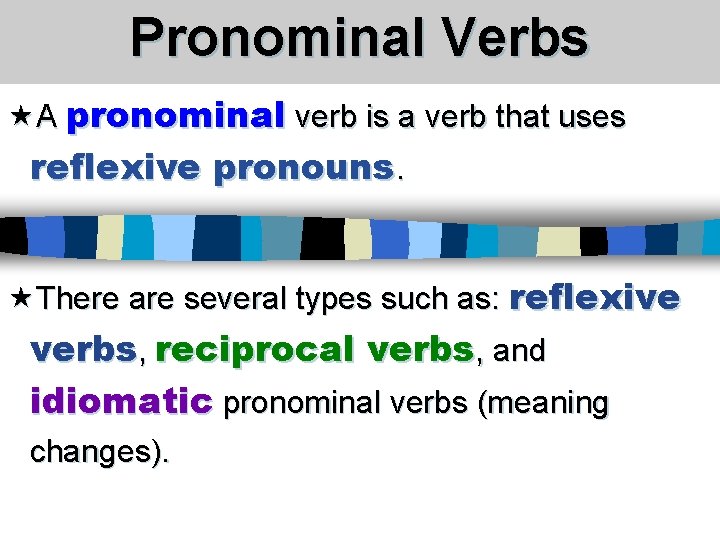 Pronominal Verbs

★A pronominal verb is a verb that uses reflexive pronouns.

★There are several types such as: reflexive verbs, reciprocal verbs, and idiomatic pronominal verbs (meaning changes).